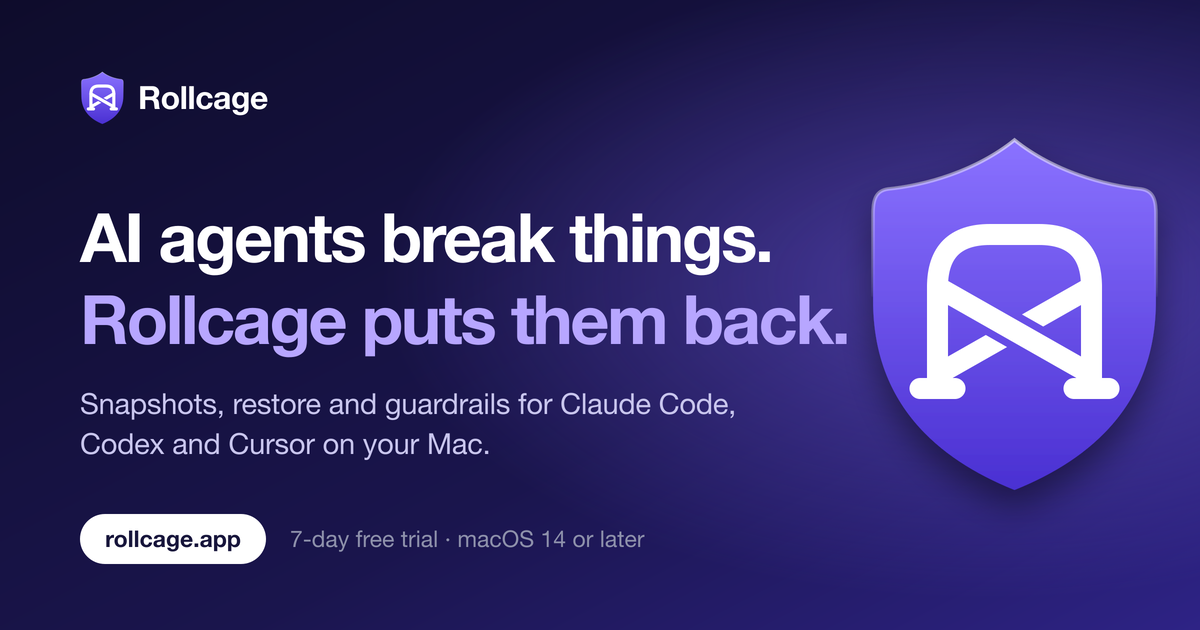 Rollcage

AI agents break things.
Rollcage puts them back.

Snapshots, restore and guardrails for Claude Code, Codex and Cursor on your Mac.

rollcage.app

7-day free trial · macOS 14 or later